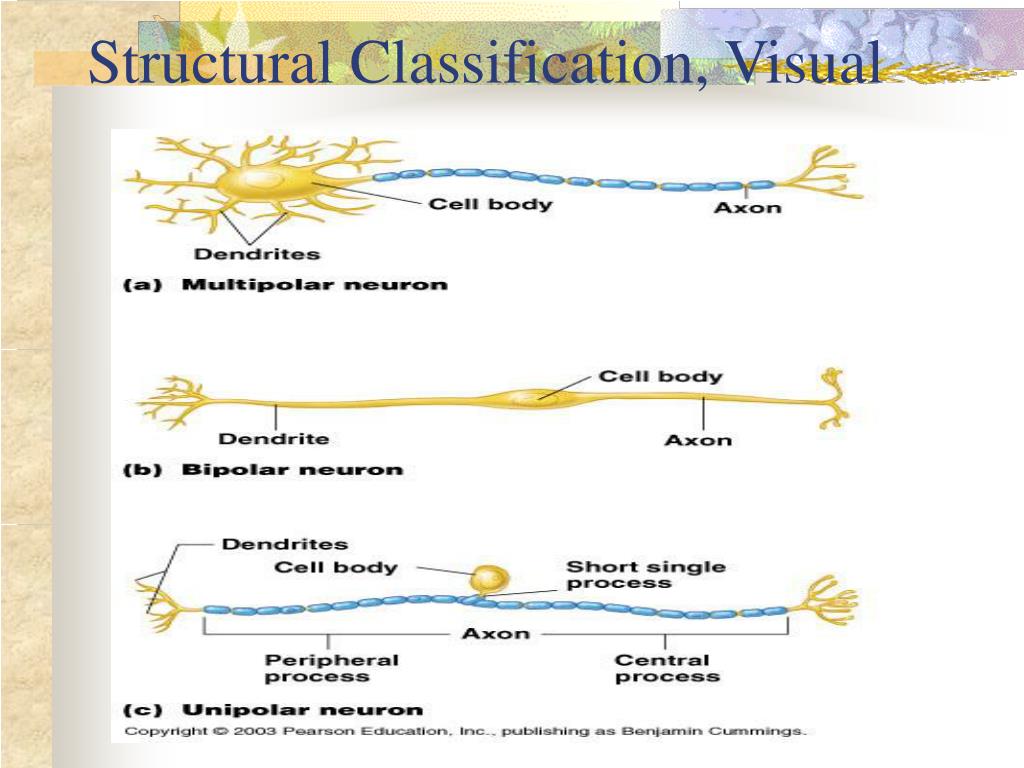 Structural Classification, Visual

Cell body
Axon
Dendrites
(a) Multipolar neuron

Cell body
Dendrite
Axon
(b) Bipolar neuron

Dendrites
Cell body
Short single process
Axon
Peripheral process
Central process
(c) Unipolar neuron

Copyright © 2003 Pearson Education, Inc., publishing as Benjamin Cummings.